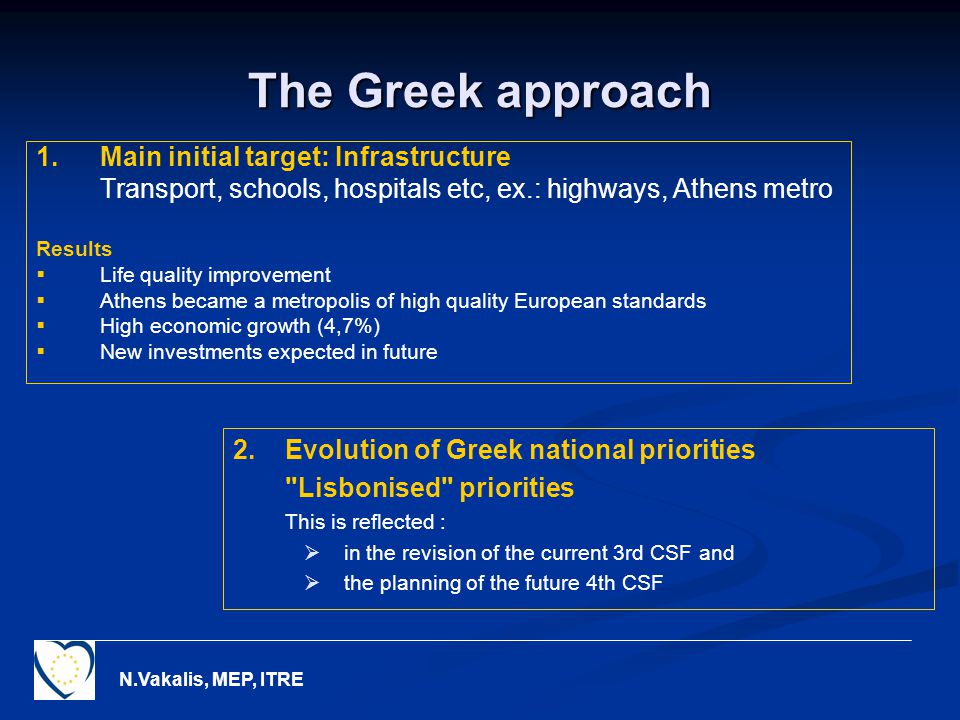 The Greek approach

1. Main initial target: Infrastructure
Transport, schools, hospitals etc, ex.: highways, Athens metro

Results
▪ Life quality improvement
▪ Athens became a metropolis of high quality European standards
▪ High economic growth (4,7%)
▪ New investments expected in future

2. Evolution of Greek national priorities
"Lisbonised" priorities
This is reflected :
➢ in the revision of the current 3rd CSF and
➢ the planning of the future 4th CSF

N.Vakalis, MEP, ITRE